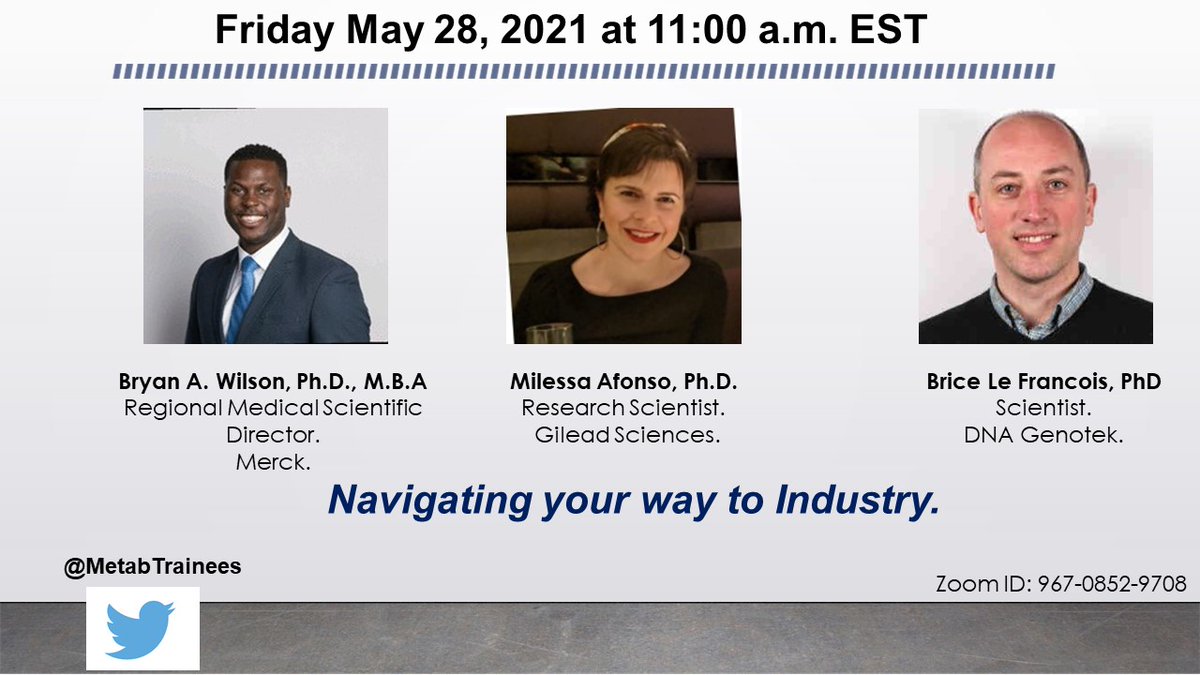 Friday May 28, 2021 at 11:00 a.m. EST

Bryan A. Wilson, Ph.D., M.B.A
Regional Medical Scientific Director.
Merck.

Milessa Afonso, Ph.D.
Research Scientist.
Gilead Sciences.

Brice Le Francois, PhD
Scientist.
DNA Genotek.

Navigating your way to Industry.

@MetabTrainees

Zoom ID: 967-0852-9708